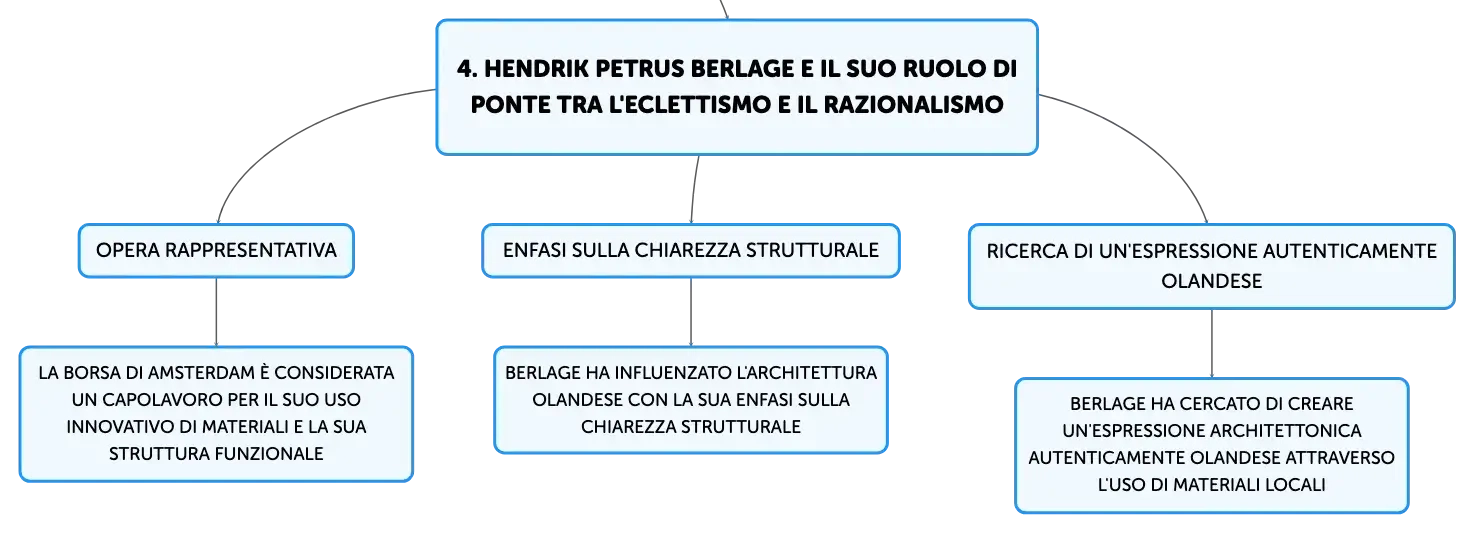 4. HENDRIK PETRUS BERLAGE E IL SUO RUOLO DI PONTE TRA L'ECLETTISMO E IL RAZIONALISMO

OPERA RAPPRESENTATIVA

LA BORSA DI AMSTERDAM È CONSIDERATA UN CAPOLAVORO PER IL SUO USO INNOVATIVO DI MATERIALI E LA SUA STRUTTURA FUNZIONALE

ENFASI SULLA CHIAREZZA STRUTTURALE

BERLAGE HA INFLUENZATO L'ARCHITETTURA OLANDESE CON LA SUA ENFASI SULLA CHIAREZZA STRUTTURALE

RICERCA DI UN'ESPRESSIONE AUTENTICAMENTE OLANDESE

BERLAGE HA CERCATO DI CREARE UN'ESPRESSIONE ARCHITETTONICA AUTENTICAMENTE OLANDESE ATTRAVERSO L'USO DI MATERIALI LOCALI